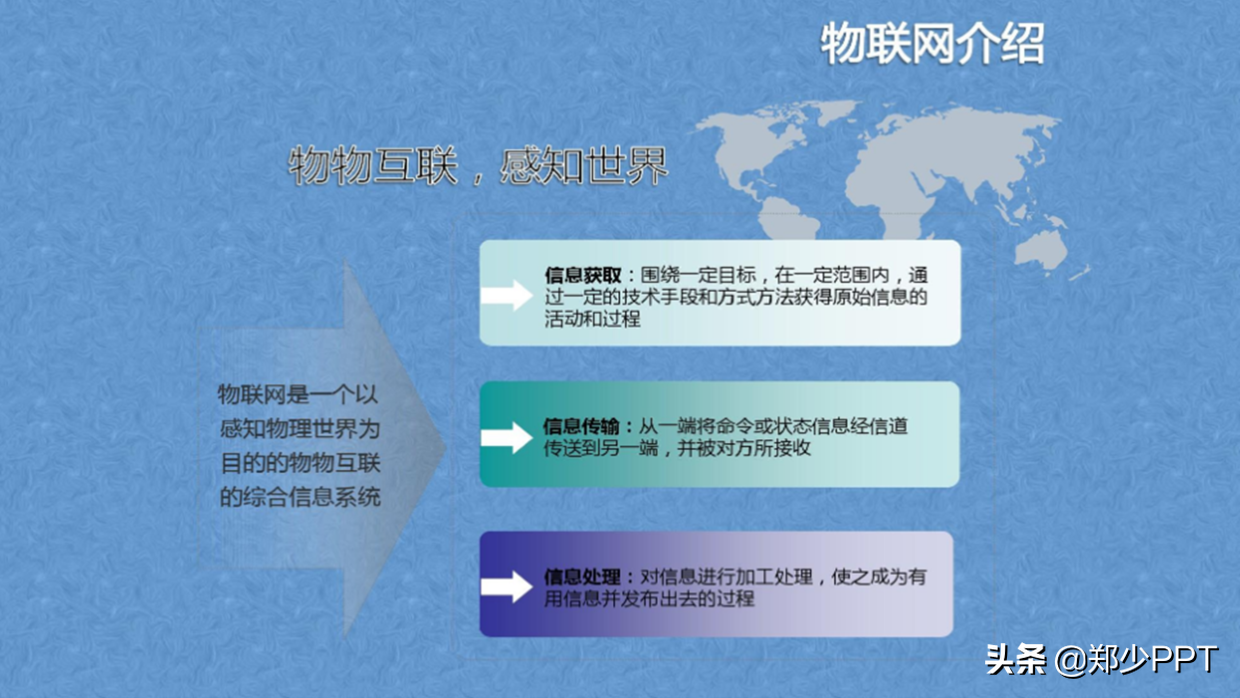 物联网介绍

物物互联，感知世界

物联网是一个以感知物理世界为目的的物物互联的综合信息系统

信息获取：围绕一定目标，在一定范围内，通过一定的技术手段和方式方法获得原始信息的活动和过程

信息传输：从一端将命令或状态信息经信道传送到另一端，并被对方所接收

信息处理：对信息进行加工处理，使之成为有用信息并发布出去的过程

头条 @郑少PPT